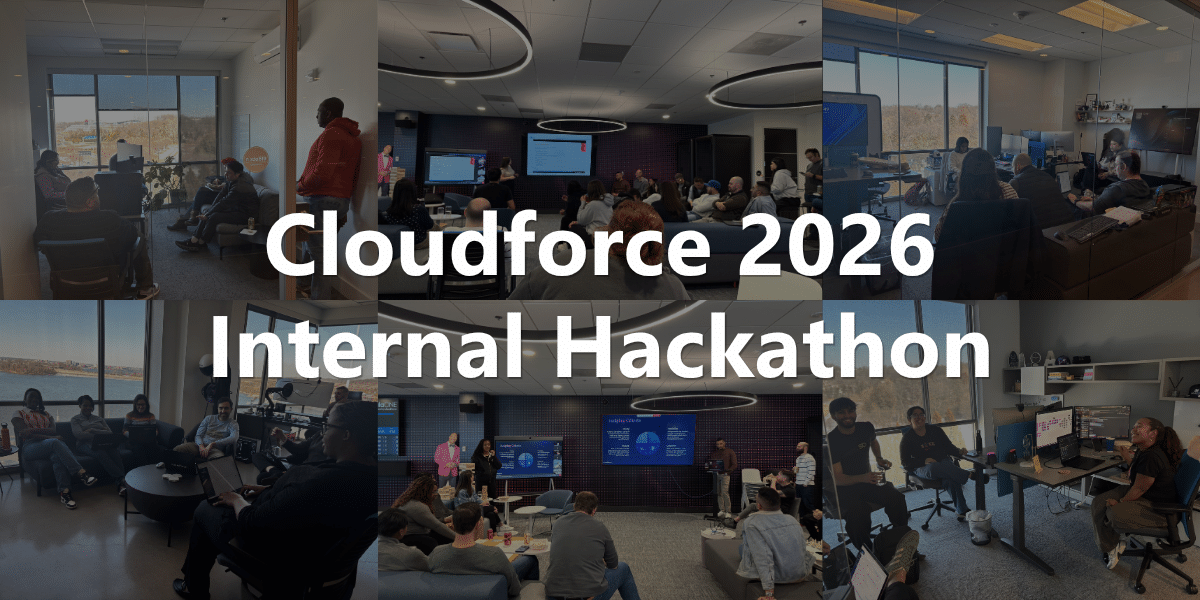 Cloudforce 2026
Internal Hackathon